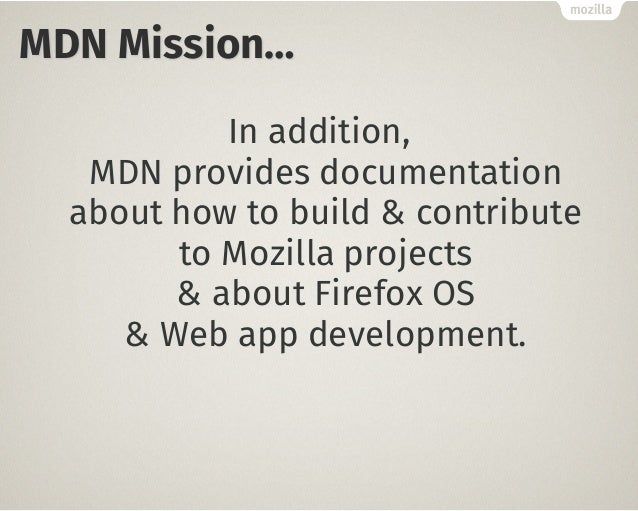 mozilla

MDN Mission...

In addition,
MDN provides documentation about how to build & contribute to Mozilla projects & about Firefox OS & Web app development.